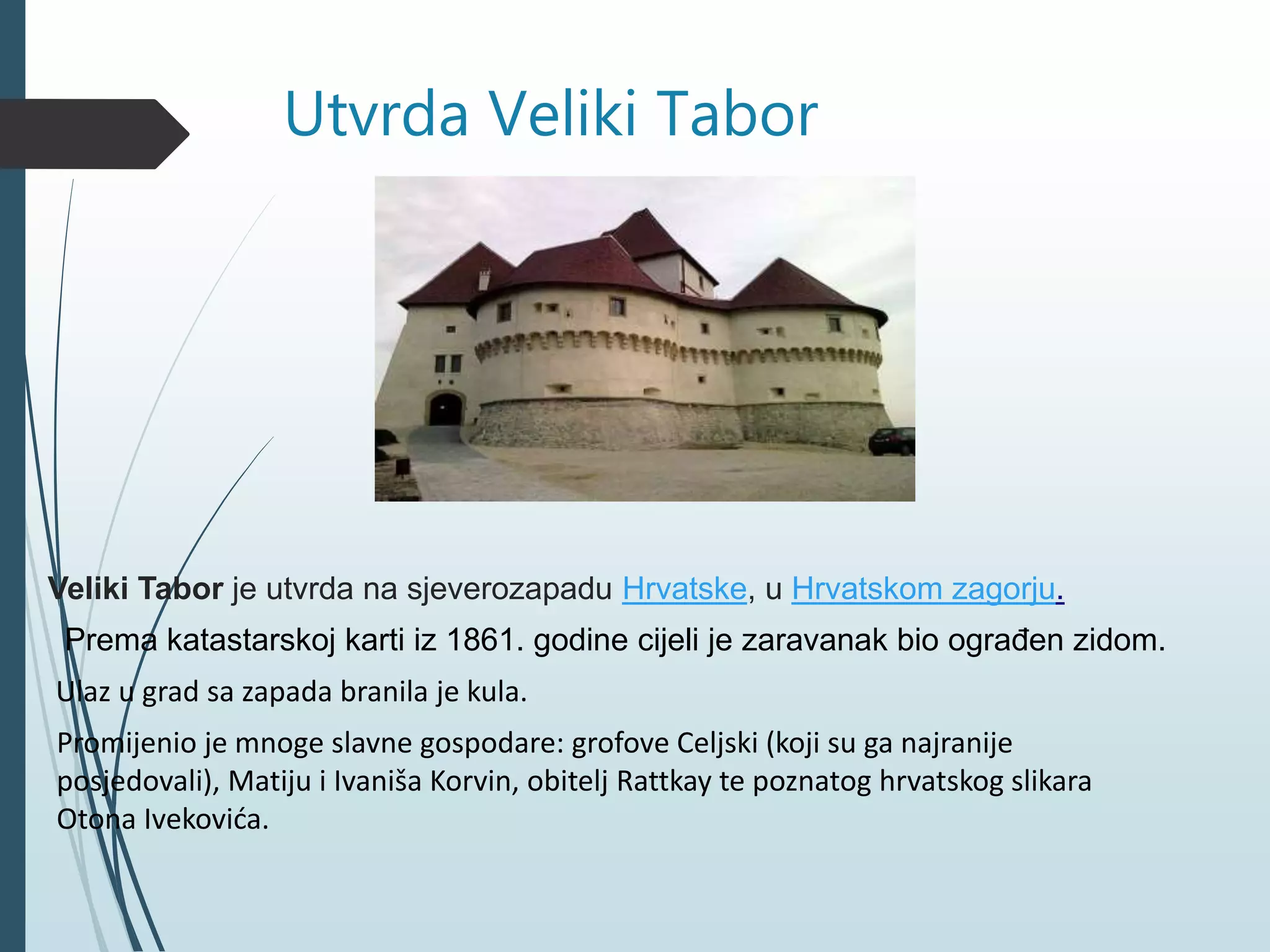 Utvrda Veliki Tabor

Veliki Tabor je utvrda na sjeverozapadu Hrvatske, u Hrvatskom zagorju.

Prema katastarskoj karti iz 1861. godine cijeli je zaravanak bio ograđen zidom.

Ulaz u grad sa zapada branila je kula.

Promijenio je mnoge slavne gospodare: grofove Celjski (koji su ga najranije posjedovali), Matiju i Ivaniša Korvin, obitelj Rattkay te poznatog hrvatskog slikara Otona Ivekovića.